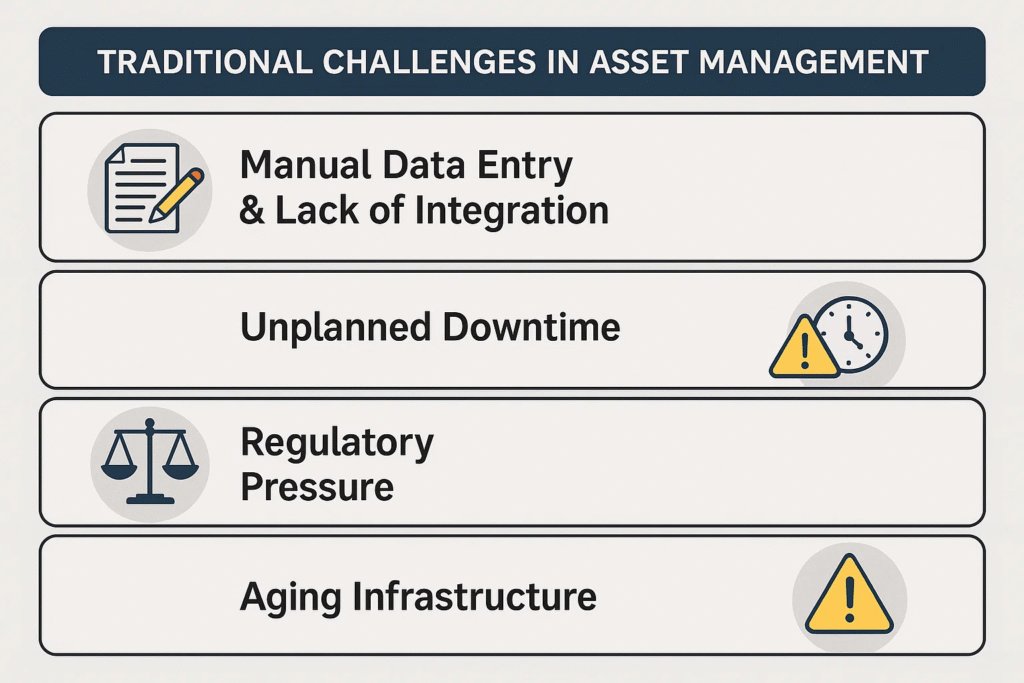 TRADITIONAL CHALLENGES IN ASSET MANAGEMENT

Manual Data Entry & Lack of Integration

Unplanned Downtime

Regulatory Pressure

Aging Infrastructure